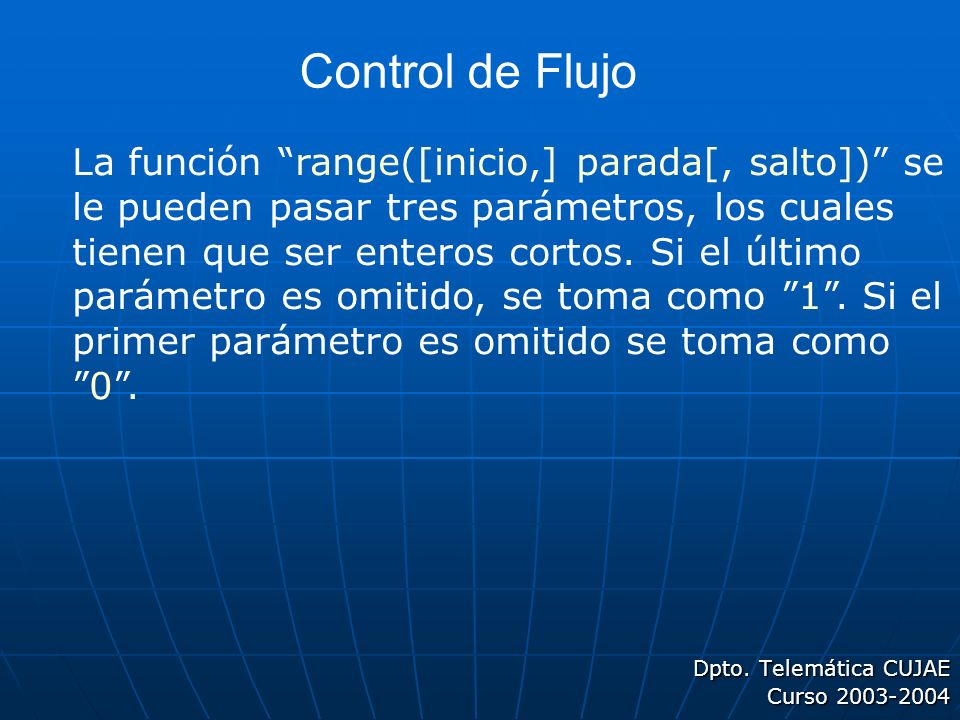 Control de Flujo

La función “range([inicio,] parada[, salto])” se le pueden pasar tres parámetros, los cuales tienen que ser enteros cortos. Si el último parámetro es omitido, se toma como ”1”. Si el primer parámetro es omitido se toma como ”0”.

Dpto. Telemática CUJAE
Curso 2003-2004